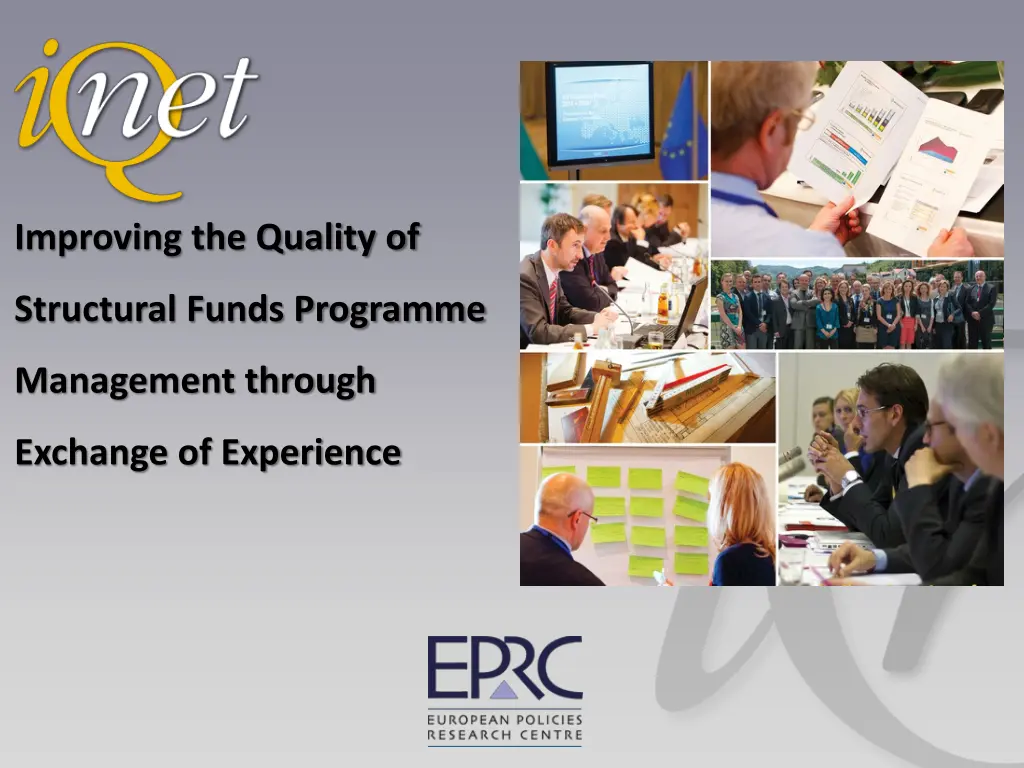 iQnet

Improving the Quality of

Structural Funds Programme

Management through

Exchange of Experience

EPRC
EUROPEAN POLICIES RESEARCH CENTRE